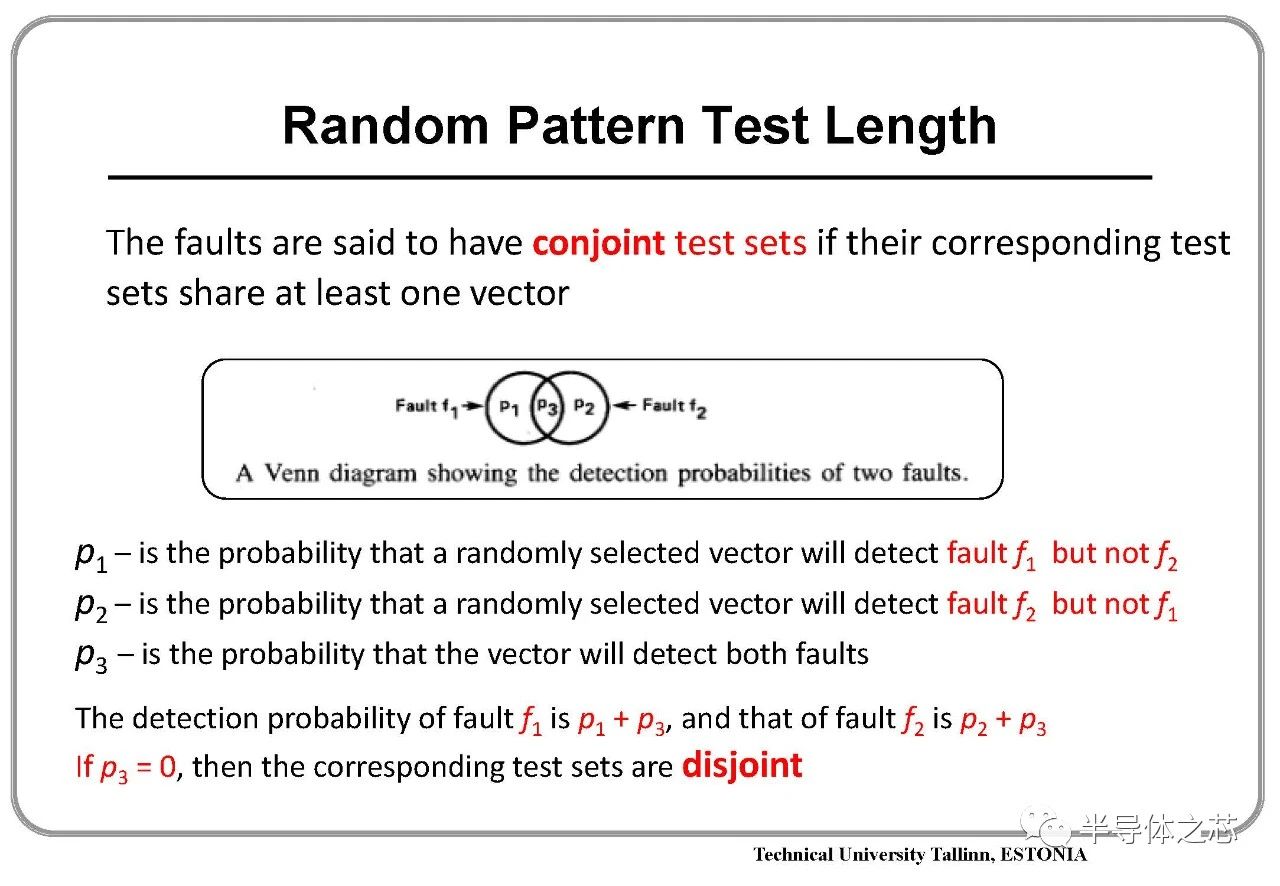 Random Pattern Test Length

The faults are said to have conjoint test sets if their corresponding test sets share at least one vector

Fault $f_1$ → $p_1$ $p_3$ $p_2$ ← Fault $f_2$

A Venn diagram showing the detection probabilities of two faults.

$p_1$ – is the probability that a randomly selected vector will detect fault $f_1$ but not $f_2$

$p_2$ – is the probability that a randomly selected vector will detect fault $f_2$ but not $f_1$

$p_3$ – is the probability that the vector will detect both faults

The detection probability of fault $f_1$ is $p_1 + p_3$, and that of fault $f_2$ is $p_2 + p_3$

If $p_3 = 0$, then the corresponding test sets are disjoint

半导体之芯

Technical University Tallinn, ESTONIA